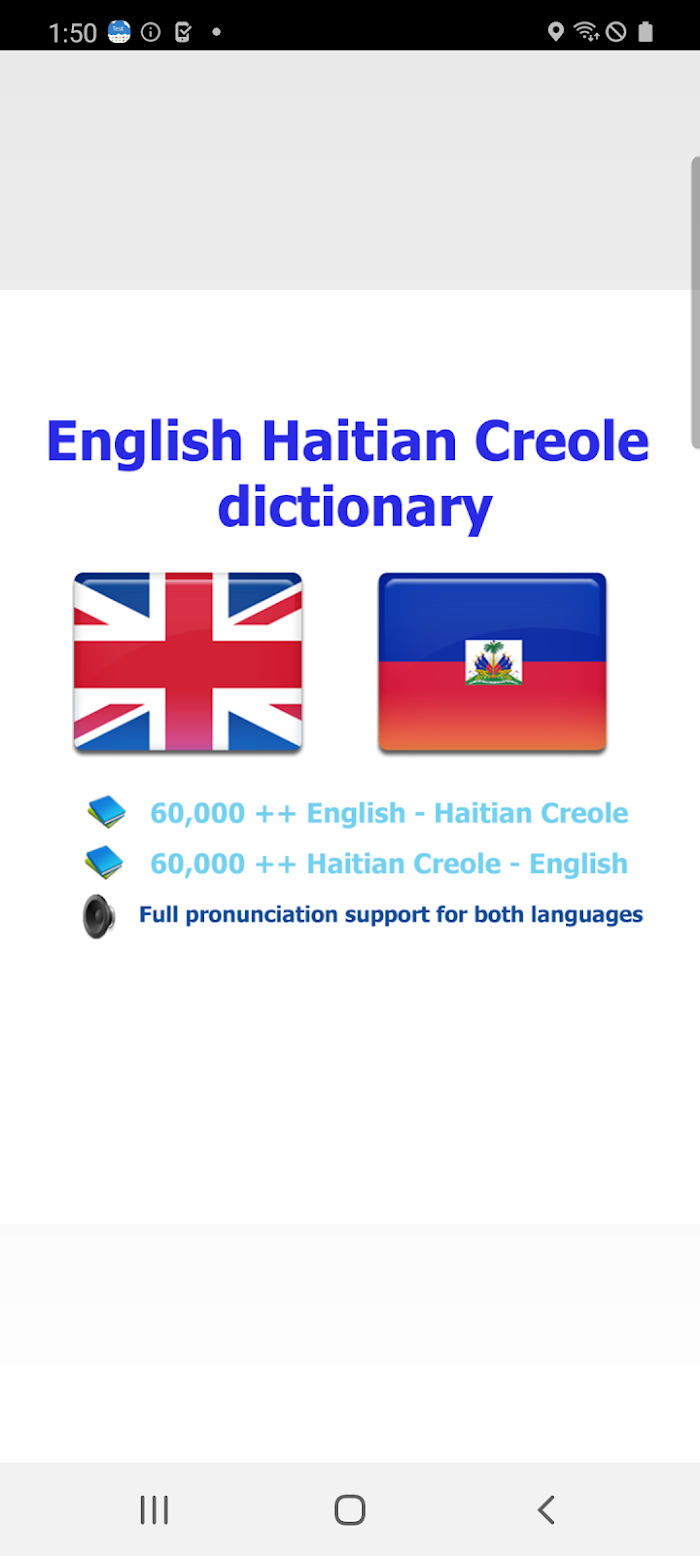 1:50

English Haitian Creole dictionary

60,000 ++ English - Haitian Creole
60,000 ++ Haitian Creole - English
Full pronunciation support for both languages